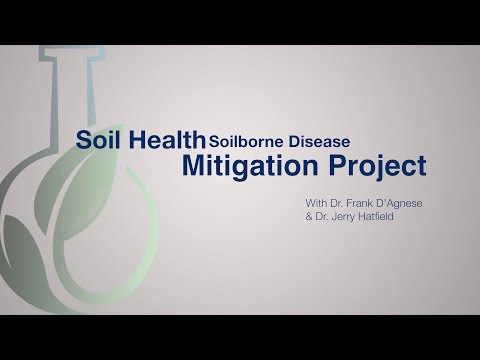 Soil Health Soilborne Disease
Mitigation Project

With Dr. Frank D'Agnese
& Dr. Jerry Hatfield